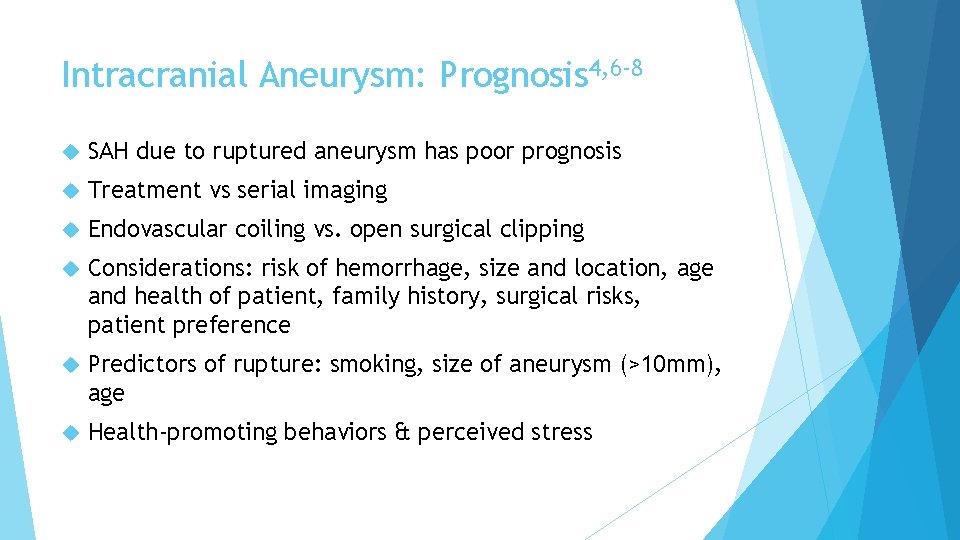 Intracranial Aneurysm: Prognosis$^{4,6-8}$

SAH due to ruptured aneurysm has poor prognosis

Treatment vs serial imaging

Endovascular coiling vs. open surgical clipping

Considerations: risk of hemorrhage, size and location, age and health of patient, family history, surgical risks, patient preference

Predictors of rupture: smoking, size of aneurysm (>10mm), age

Health-promoting behaviors & perceived stress